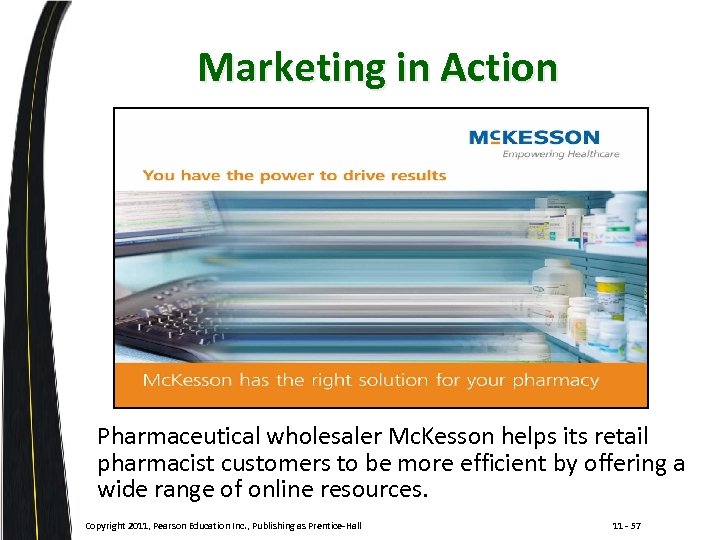 Marketing in Action

McKESSON
Empowering Healthcare

You have the power to drive results

McKesson has the right solution for your pharmacy

Pharmaceutical wholesaler McKesson helps its retail pharmacist customers to be more efficient by offering a wide range of online resources.

Copyright 2011, Pearson Education Inc., Publishing as Prentice-Hall

11 - 57